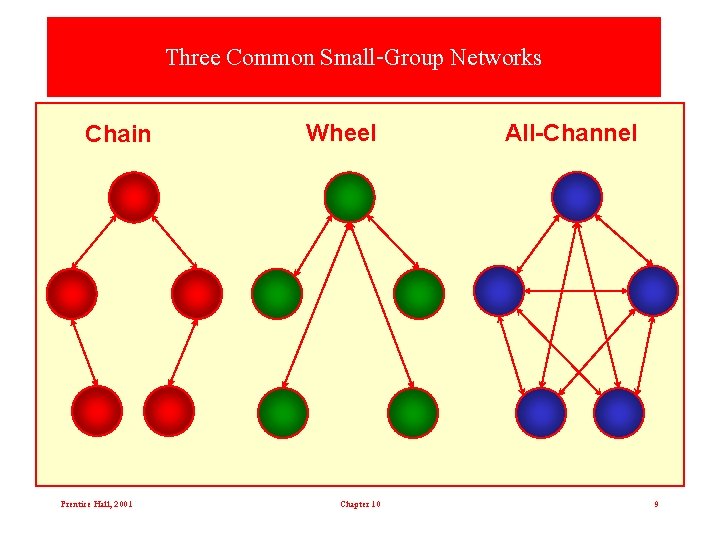 Three Common Small-Group Networks

Chain

Wheel

All-Channel

Prentice Hall, 2001

Chapter 10

9